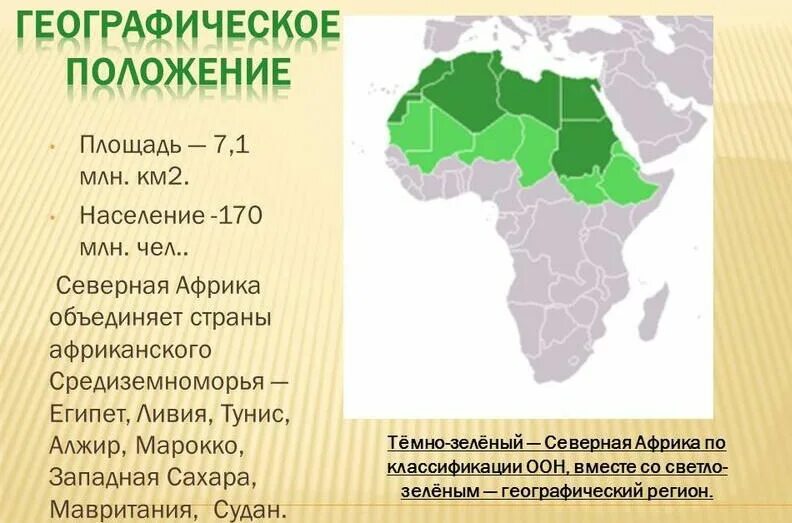 ГЕОГРАФИЧЕСКОЕ ПОЛОЖЕНИЕ

• Площадь — 7,1 млн. км2.
• Население -170 млн. чел..

Северная Африка объединяет страны африканского Средиземноморья — Египет, Ливия, Тунис, Алжир, Марокко, Западная Сахара, Мавритания, Судан.

Тёмно-зелёный — Северная Африка по классификации ООН, вместе со светло-зелёным — географический регион.